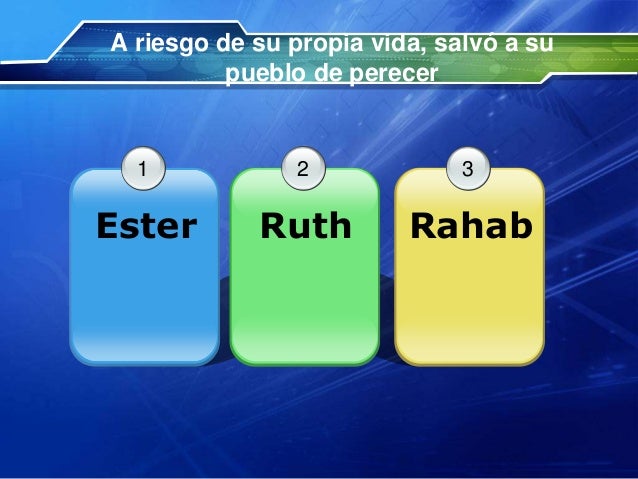 A riesgo de su propia vida, salvó a su pueblo de perecer

1
Ester

2
Ruth

3
Rahab